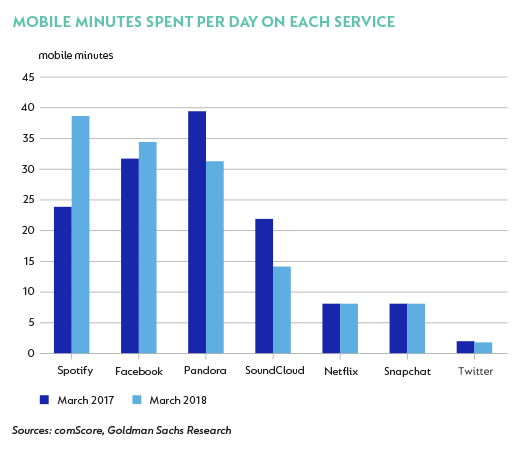 MOBILE MINUTES SPENT PER DAY ON EACH SERVICE

mobile minutes

45
40
35
30
25
20
15
10
5
0

Spotify
Facebook
Pandora
SoundCloud
Netflix
Snapchat
Twitter

March 2017
March 2018

Sources: comScore, Goldman Sachs Research